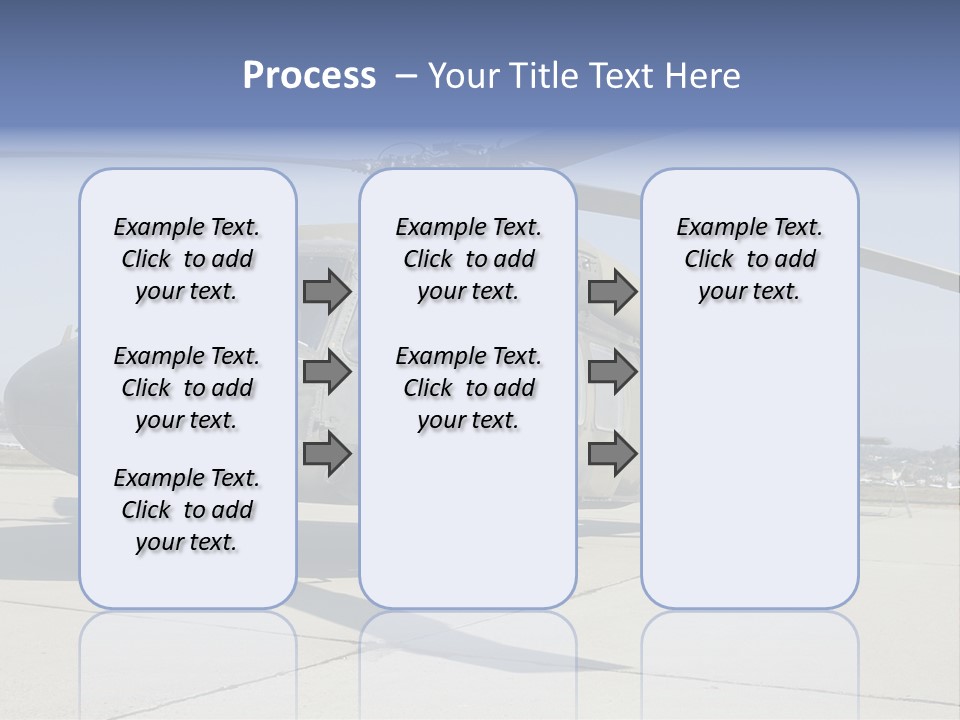 Process – Your Title Text Here

Example Text. Click to add your text.

Example Text. Click to add your text.

Example Text. Click to add your text.

Example Text. Click to add your text.

Example Text. Click to add your text.

Example Text. Click to add your text.